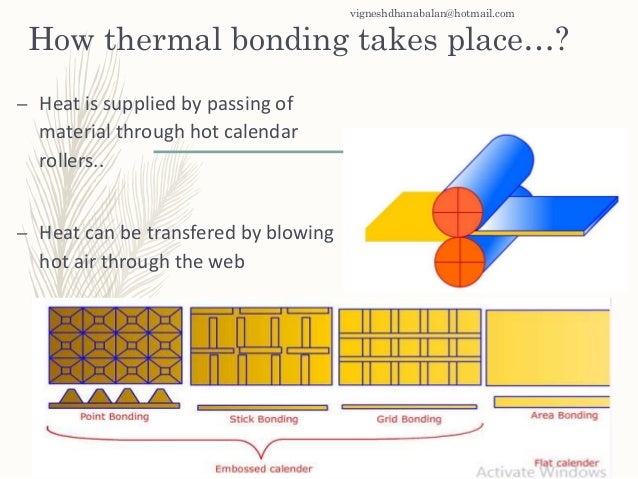 vigneshdhanabalan@hotmail.com

How thermal bonding takes place…?

– Heat is supplied by passing of material through hot calendar rollers..

– Heat can be transfered by blowing hot air through the web

Point Bonding

Stick Bonding

Grid Bonding

Area Bonding

Embossed calender

Flat calender

Activate Windows